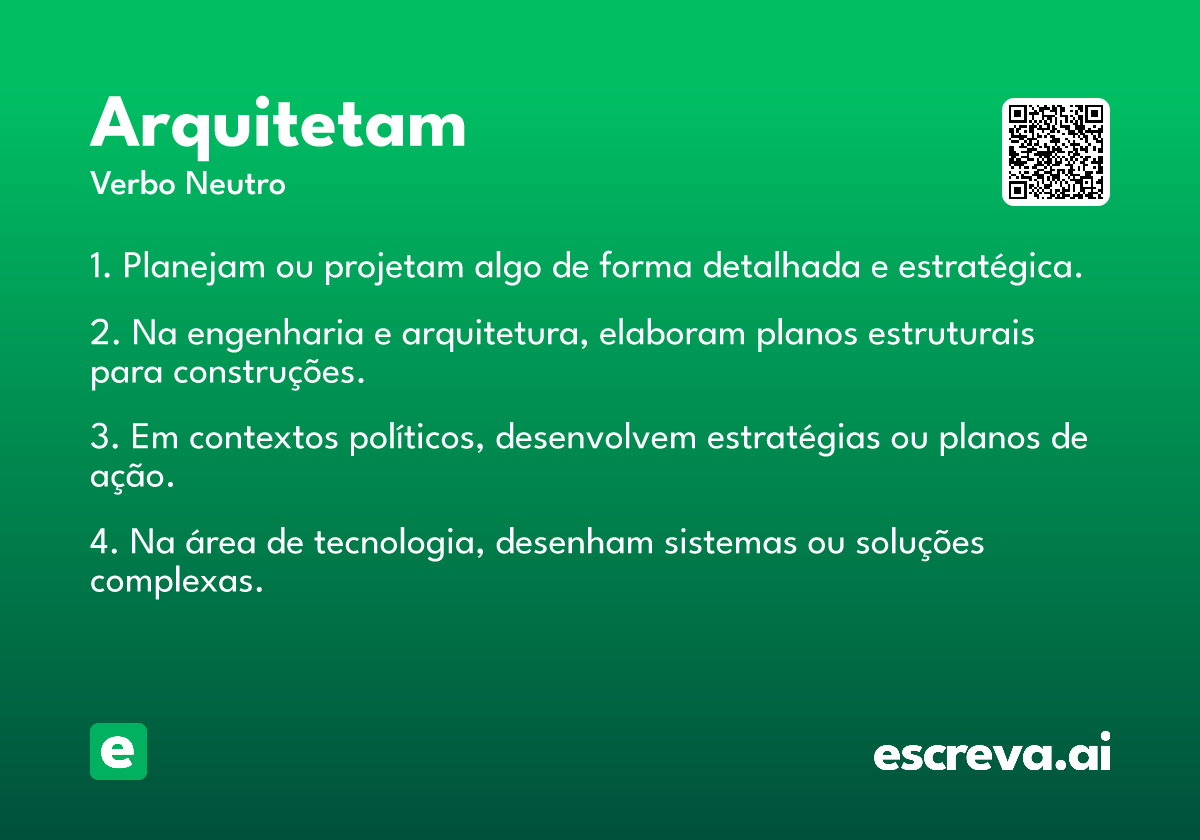 Arquitetam
Verbo Neutro

1. Planejam ou projetam algo de forma detalhada e estratégica.

2. Na engenharia e arquitetura, elaboram planos estruturais para construções.

3. Em contextos políticos, desenvolvem estratégias ou planos de ação.

4. Na área de tecnologia, desenham sistemas ou soluções complexas.

e

escreva.ai